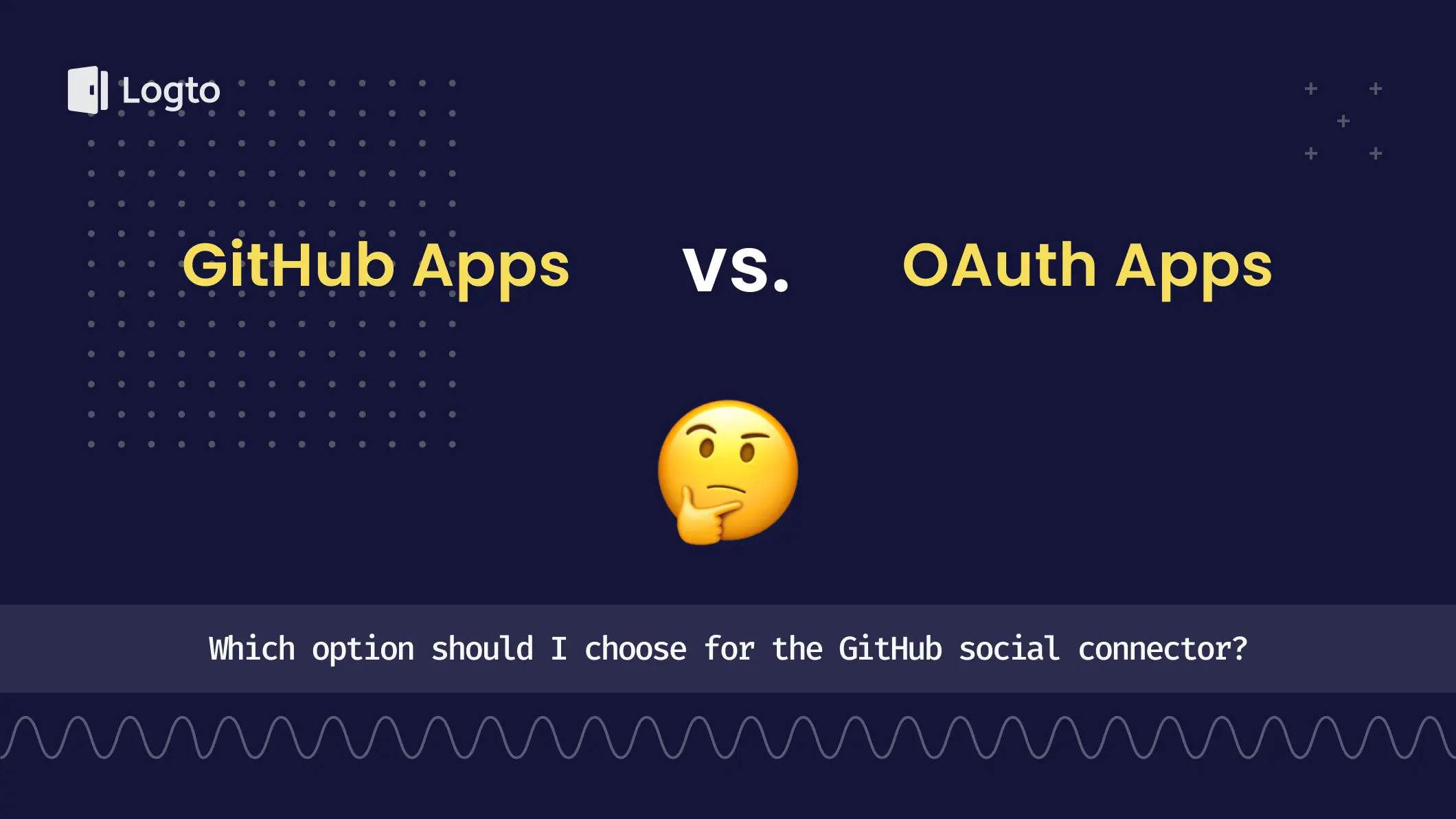 Logto

GitHub Apps vs. OAuth Apps

Which option should I choose for the GitHub social connector?